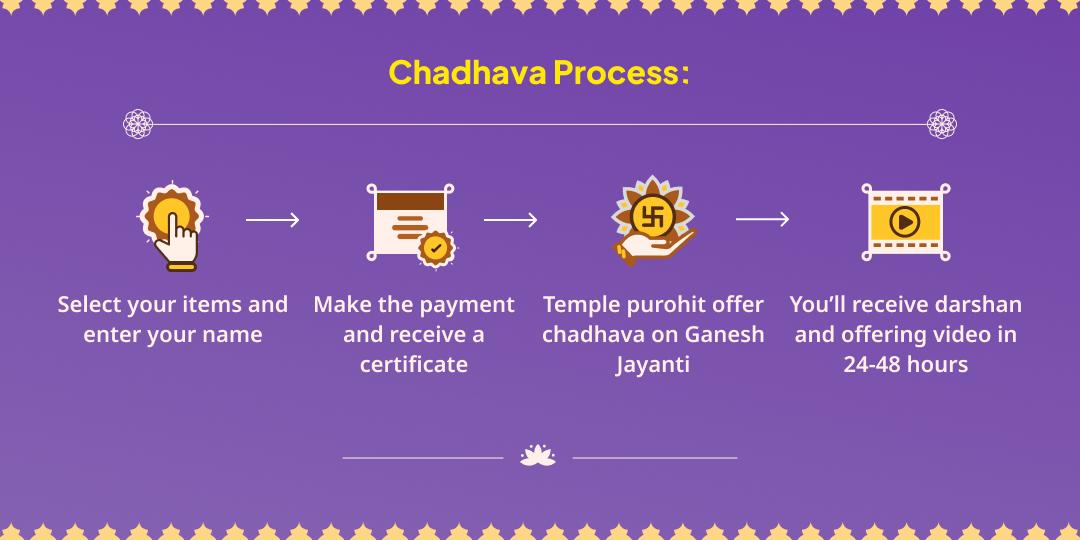 Chadhava Process:

Select your items and enter your name

Make the payment and receive a certificate

Temple purohit offer chadhava on Ganesh Jayanti

You'll receive darshan and offering video in 24-48 hours